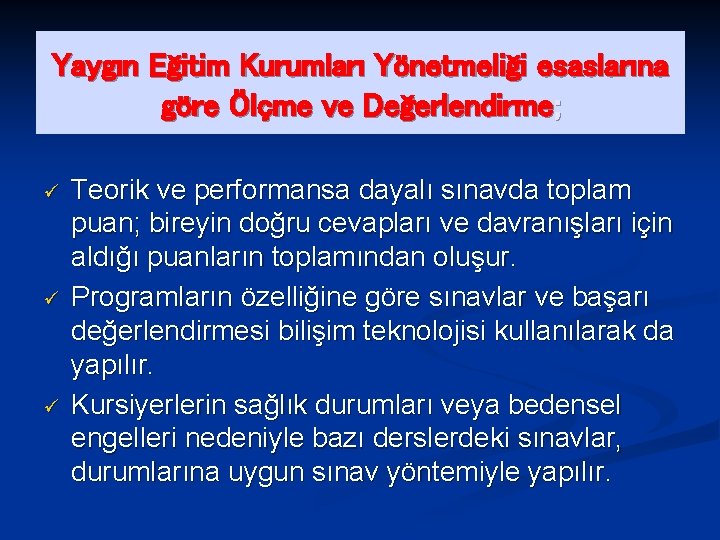 Yaygın Eğitim Kurumları Yönetmeliği esaslarına göre Ölçme ve Değerlendirme;

✓ Teorik ve performansa dayalı sınavda toplam puan; bireyin doğru cevapları ve davranışları için aldığı puanların toplamından oluşur.

✓ Programların özelliğine göre sınavlar ve başarı değerlendirmesi bilişim teknolojisi kullanılarak da yapılır.

✓ Kursiyerlerin sağlık durumları veya bedensel engelleri nedeniyle bazı derslerdeki sınavlar, durumlarına uygun sınav yöntemiyle yapılır.